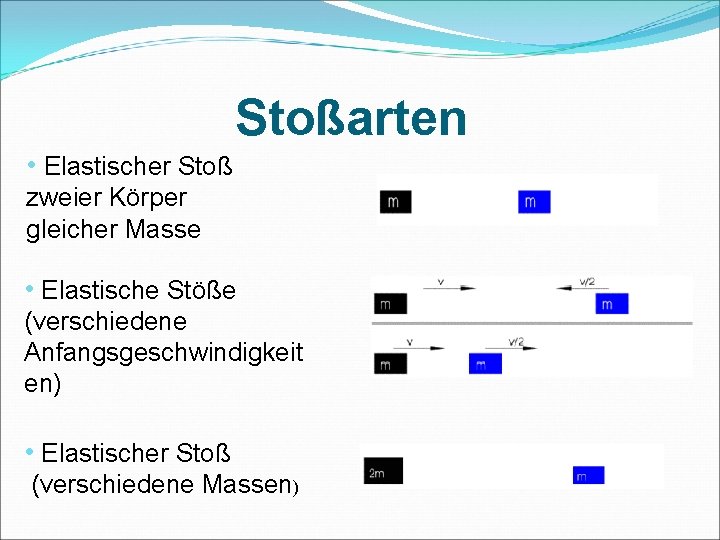 Stoßarten

• Elastischer Stoß zweier Körper gleicher Masse

m

m

• Elastische Stöße (verschiedene Anfangsgeschwindigkeiten)

v

v/2

m

m

v

v/2

m

m

• Elastischer Stoß (verschiedene Massen)

2m

m